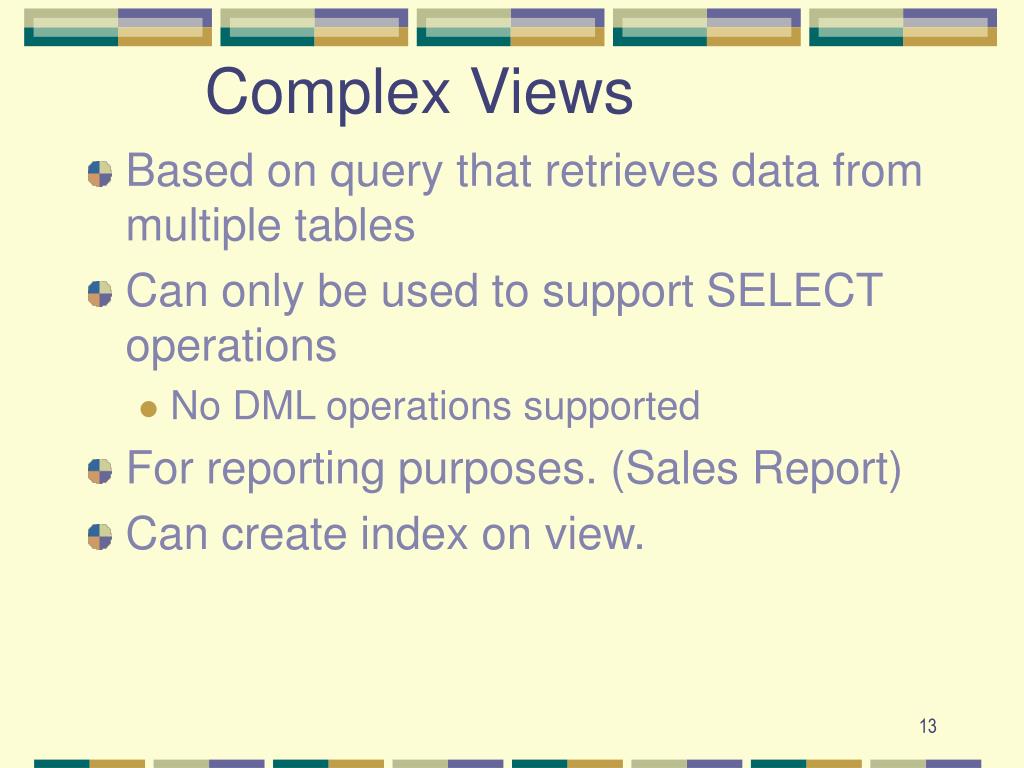 Complex Views

Based on query that retrieves data from multiple tables

Can only be used to support SELECT operations

No DML operations supported

For reporting purposes. (Sales Report)

Can create index on view.

13